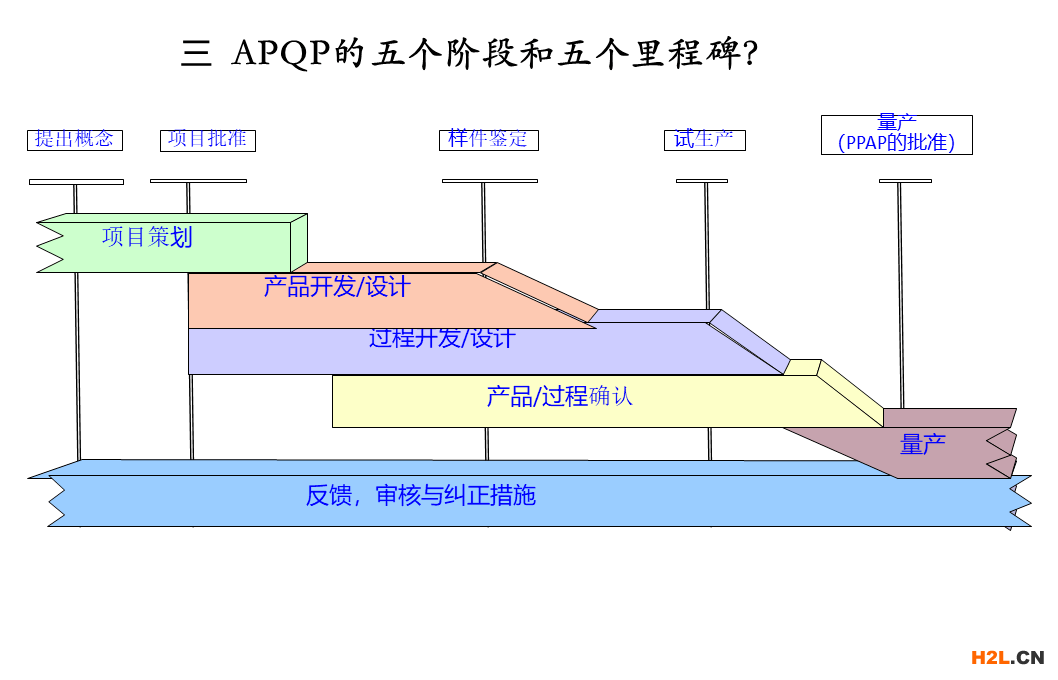 三 APQP的五个阶段和五个里程碑?

提出概念

项目批准

样件鉴定

试生产

量产
(PPAP的批准)

项目策划

产品开发/设计

过程开发/设计

产品/过程确认

量产

反馈，审核与纠正措施

H2L.CN